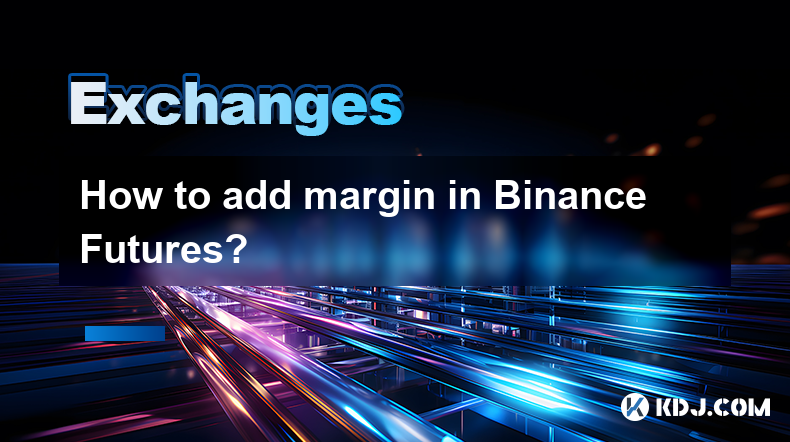 Exchanges

How to add margin in Binance Futures?

KDJ.COM